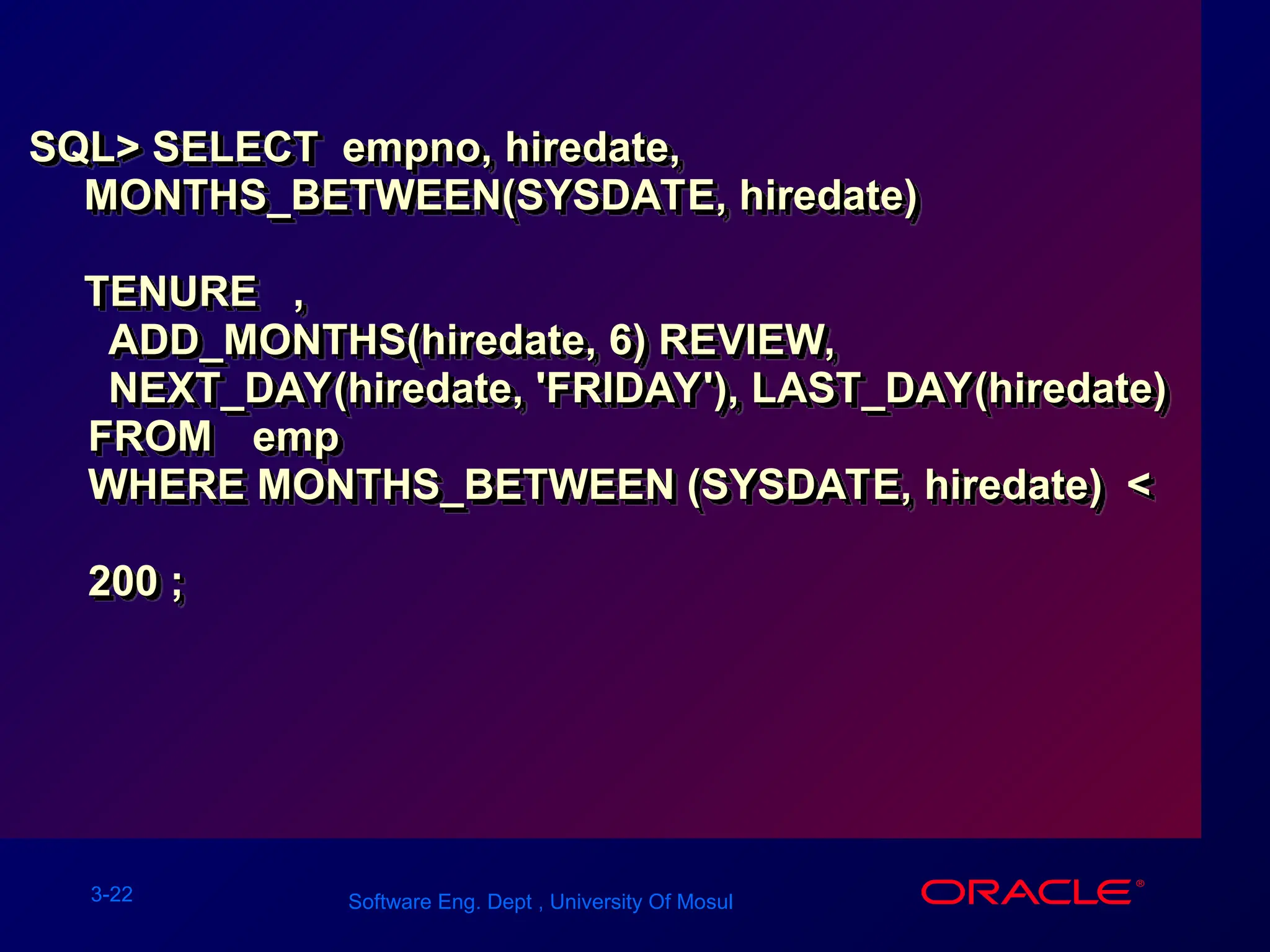 SQL> SELECT empno, hiredate,
MONTHS_BETWEEN(SYSDATE, hiredate)

TENURE ,
ADD_MONTHS(hiredate, 6) REVIEW,
NEXT_DAY(hiredate, 'FRIDAY'), LAST_DAY(hiredate)
FROM emp
WHERE MONTHS_BETWEEN (SYSDATE, hiredate) <

200 ;

3-22

Software Eng. Dept , University Of Mosul

ORACLE®